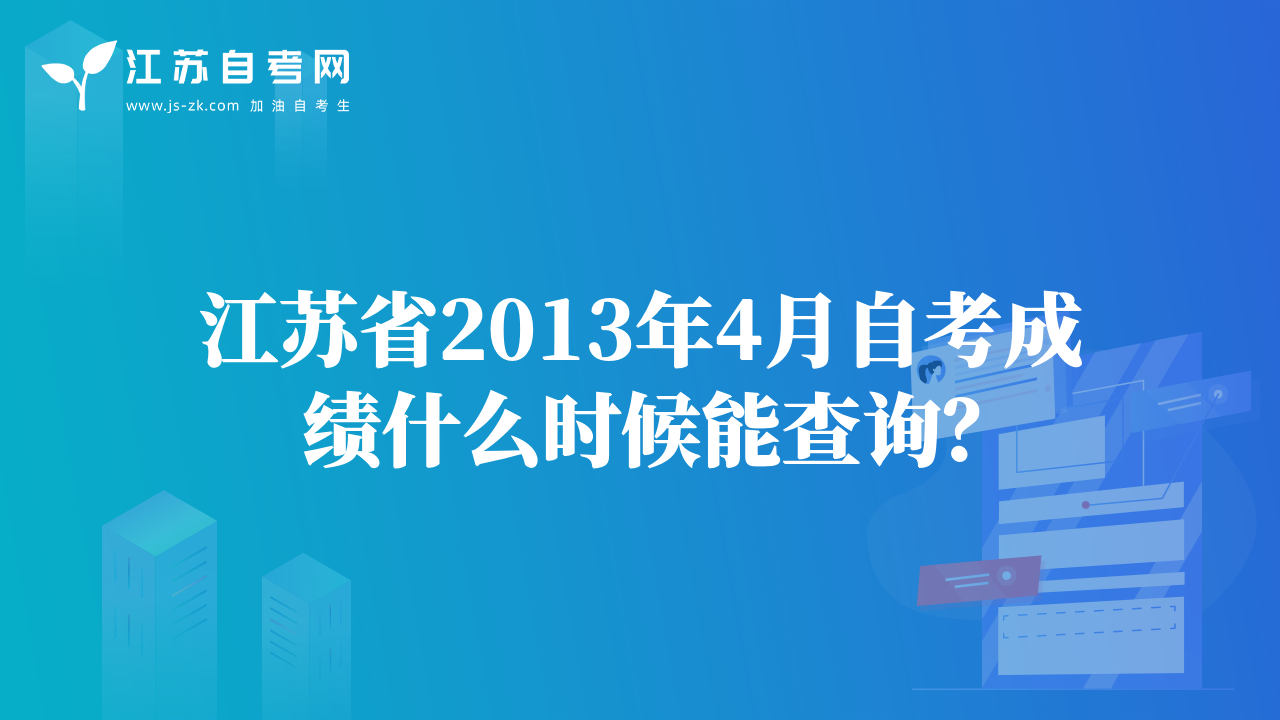 江苏自考网
www.js-zk.com 加油自考生

江苏省2013年4月自考成绩什么时候能查询?